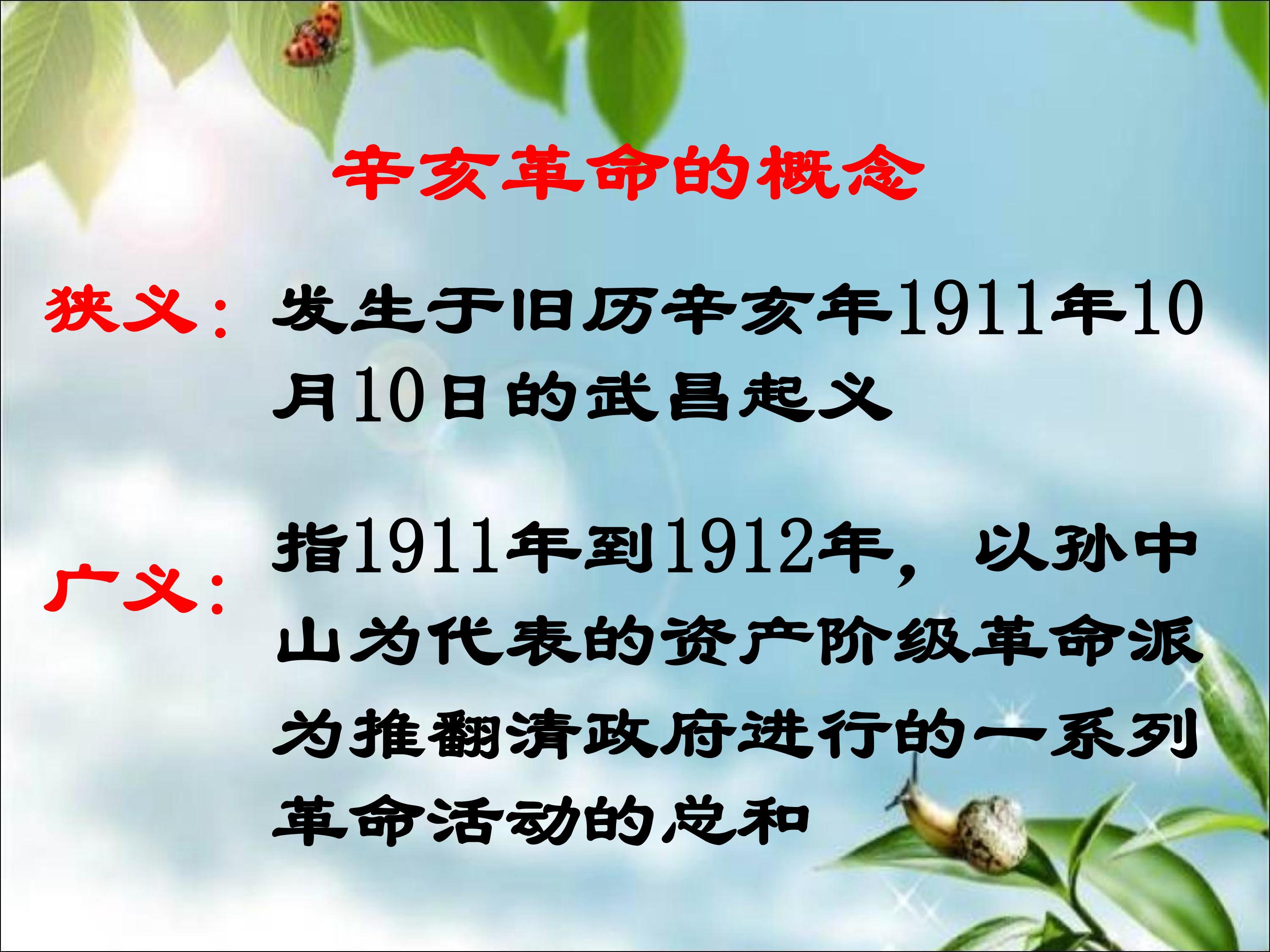 辛亥革命的概念

狭义：发生于旧历辛亥年1911年10月10日的武昌起义

广义：指1911年到1912年，以孙中山为代表的资产阶级革命派为推翻清政府进行的一系列革命活动的总和